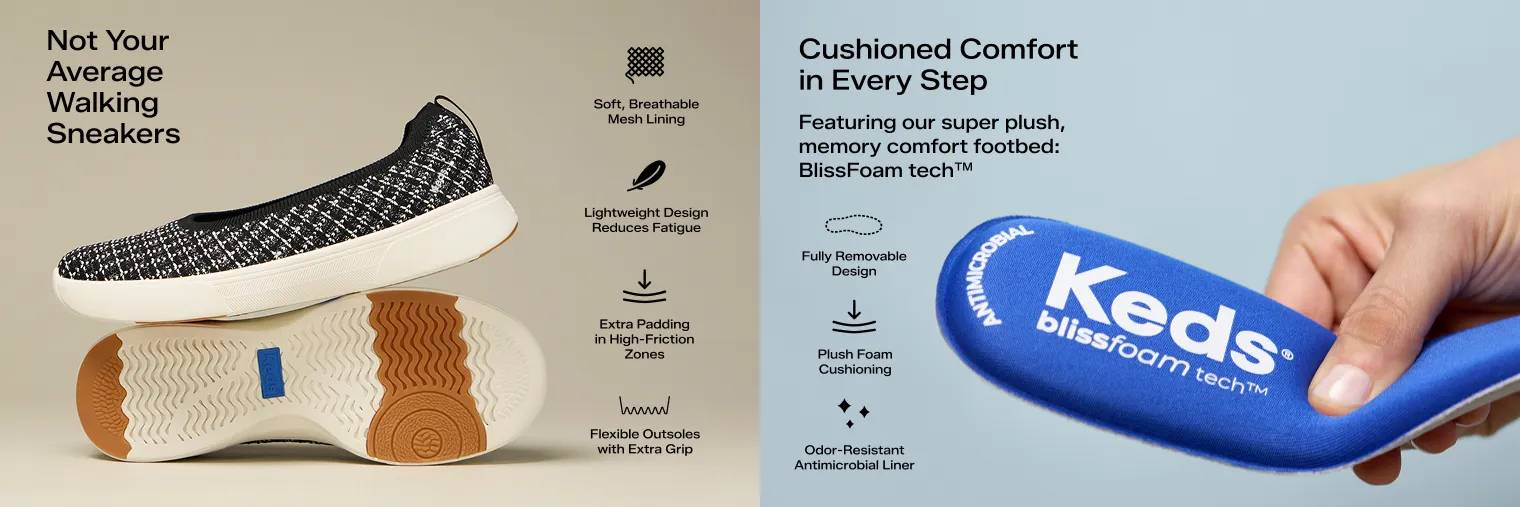 Not Your Average Walking Sneakers

Soft, Breathable Mesh Lining

Lightweight Design Reduces Fatigue

Extra Padding in High-Friction Zones

Flexible Outsoles with Extra Grip

Cushioned Comfort in Every Step

Featuring our super plush, memory comfort footbed: BlissFoam tech™

Fully Removable Design

Plush Foam Cushioning

Odor-Resistant Antimicrobial Liner

ANTIMICROBIAL
Keds®
blissfoam tech™